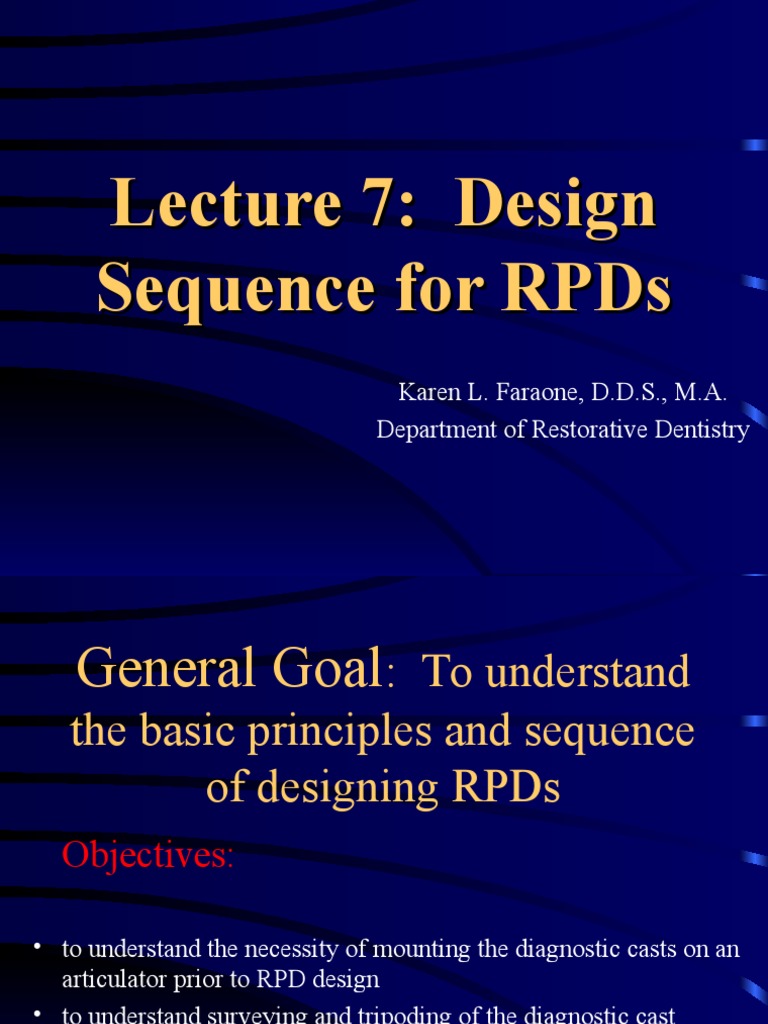 Lecture 7: Design Sequence for RPDs

Karen L. Faraone, D.D.S., M.A.
Department of Restorative Dentistry

General Goal: To understand the basic principles and sequence of designing RPDs

Objectives:

• to understand the necessity of mounting the diagnostic casts on an articulator prior to RPD design
• to understand surveying and tripoding of the diagnostic cast